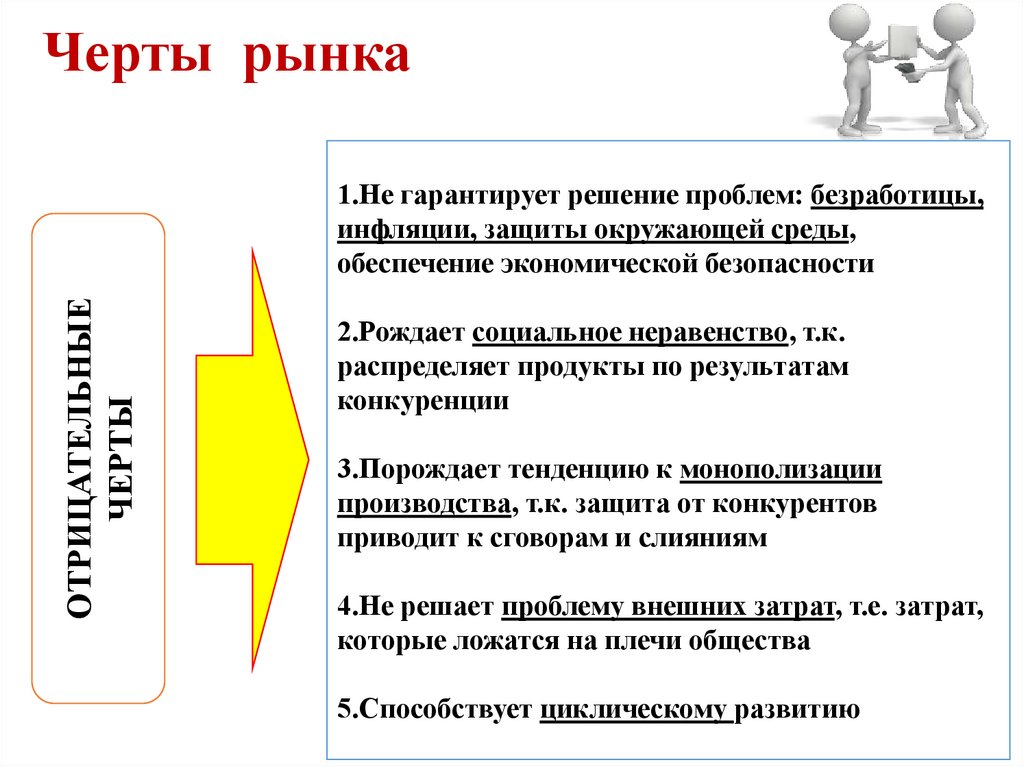 Черты рынка

ОТРИЦАТЕЛЬНЫЕ ЧЕРТЫ

1.Не гарантирует решение проблем: безработицы, инфляции, защиты окружающей среды, обеспечение экономической безопасности

2.Рождает социальное неравенство, т.к. распределяет продукты по результатам конкуренции

3.Порождает тенденцию к монополизации производства, т.к. защита от конкурентов приводит к сговорам и слияниям

4.Не решает проблему внешних затрат, т.е. затрат, которые ложатся на плечи общества

5.Способствует циклическому развитию